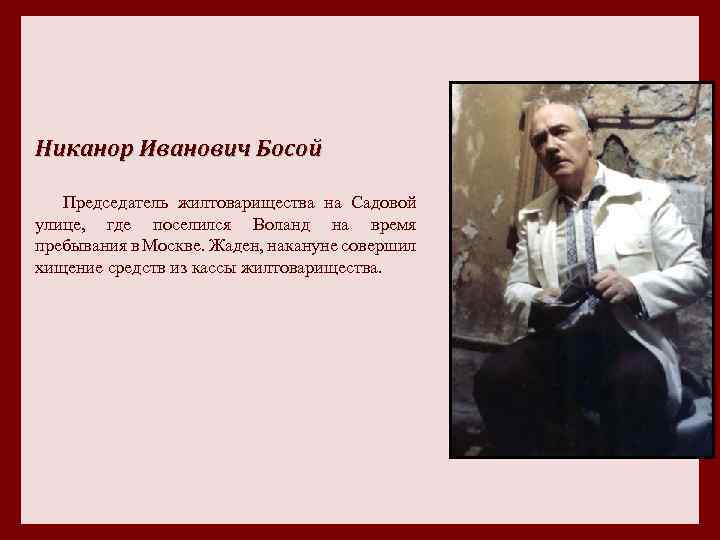 Никанор Иванович Босой

Председатель жилтоварищества на Садовой улице, где поселился Воланд на время пребывания в Москве. Жаден, накануне совершил хищение средств из кассы жилтоварищества.